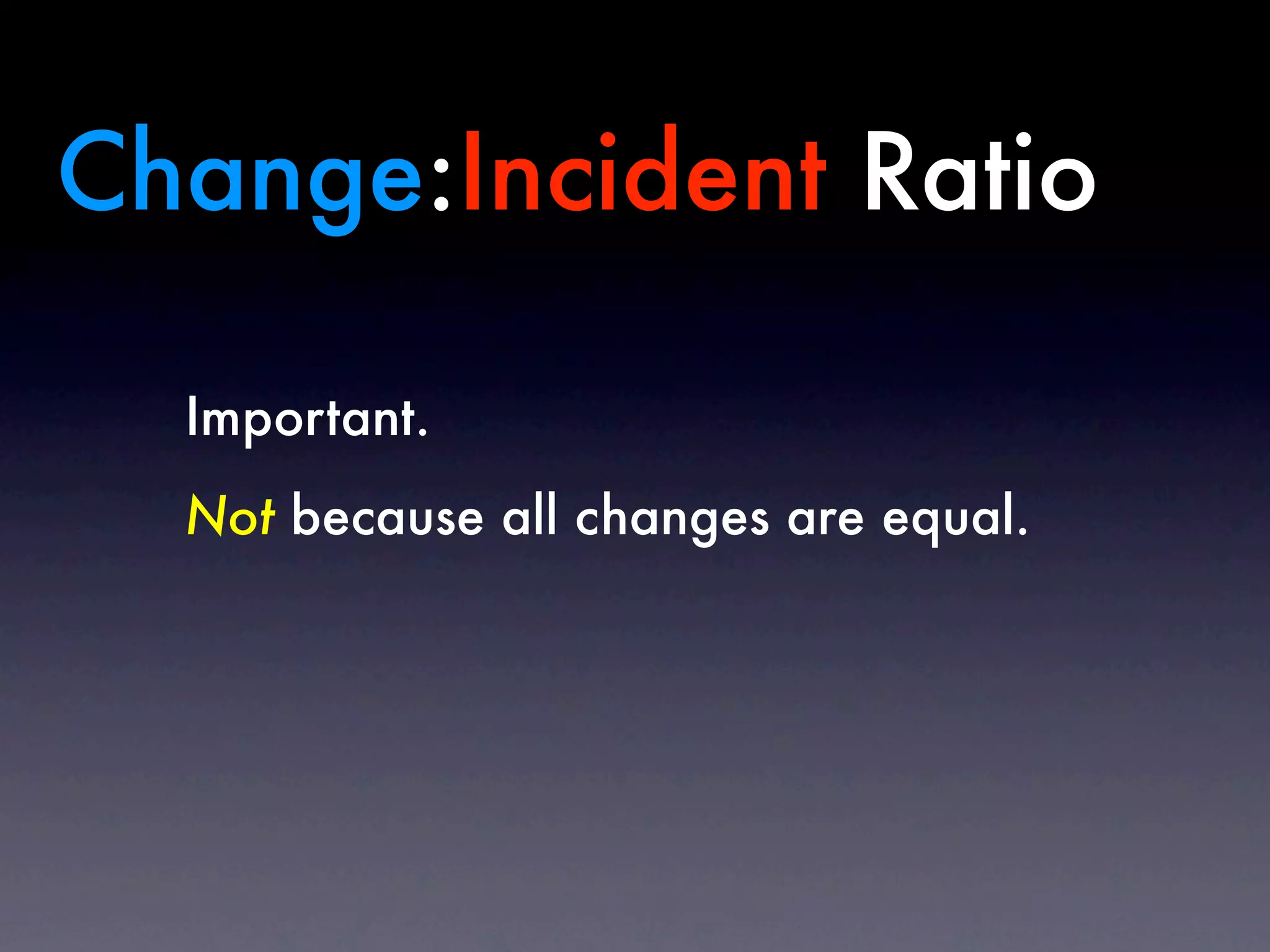 Change:Incident Ratio

Important.

Not because all changes are equal.